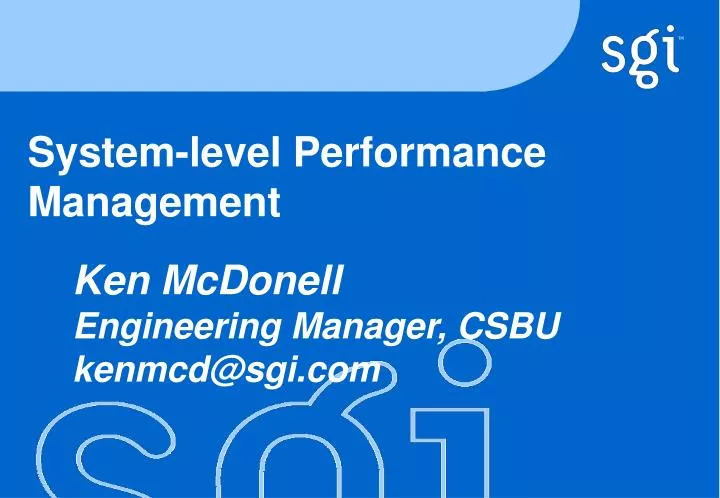 sgi

System-level Performance Management

Ken McDonell
Engineering Manager, CSBU
kenmcd@sgi.com

sgi